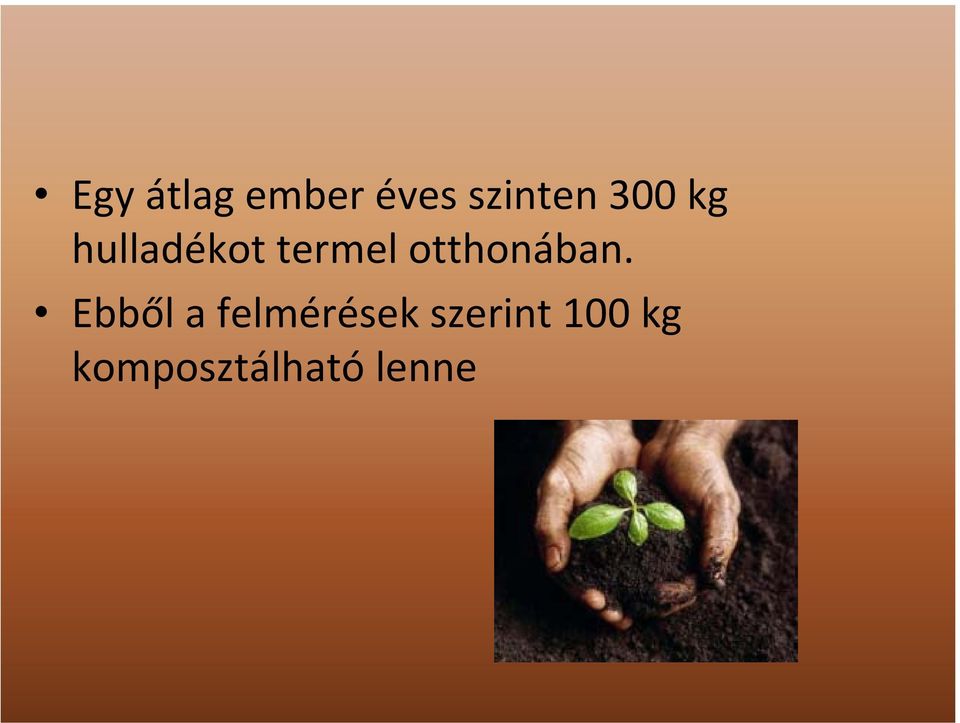 • Egy átlag ember éves szinten 300 kg hulladékot termel otthonában.
• Ebből a felmérések szerint 100 kg komposztálható lenne